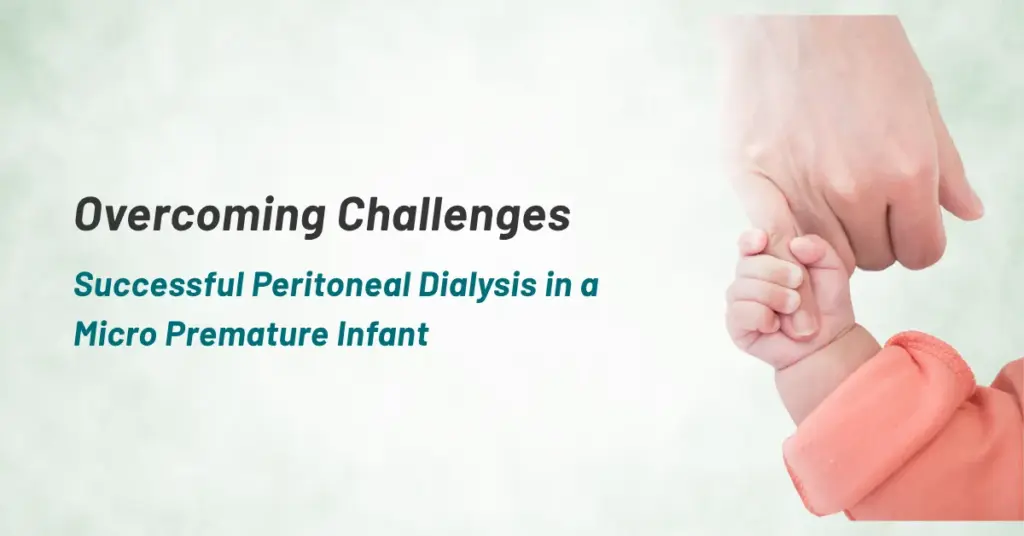 Overcoming Challenges

Successful Peritoneal Dialysis in a Micro Premature Infant